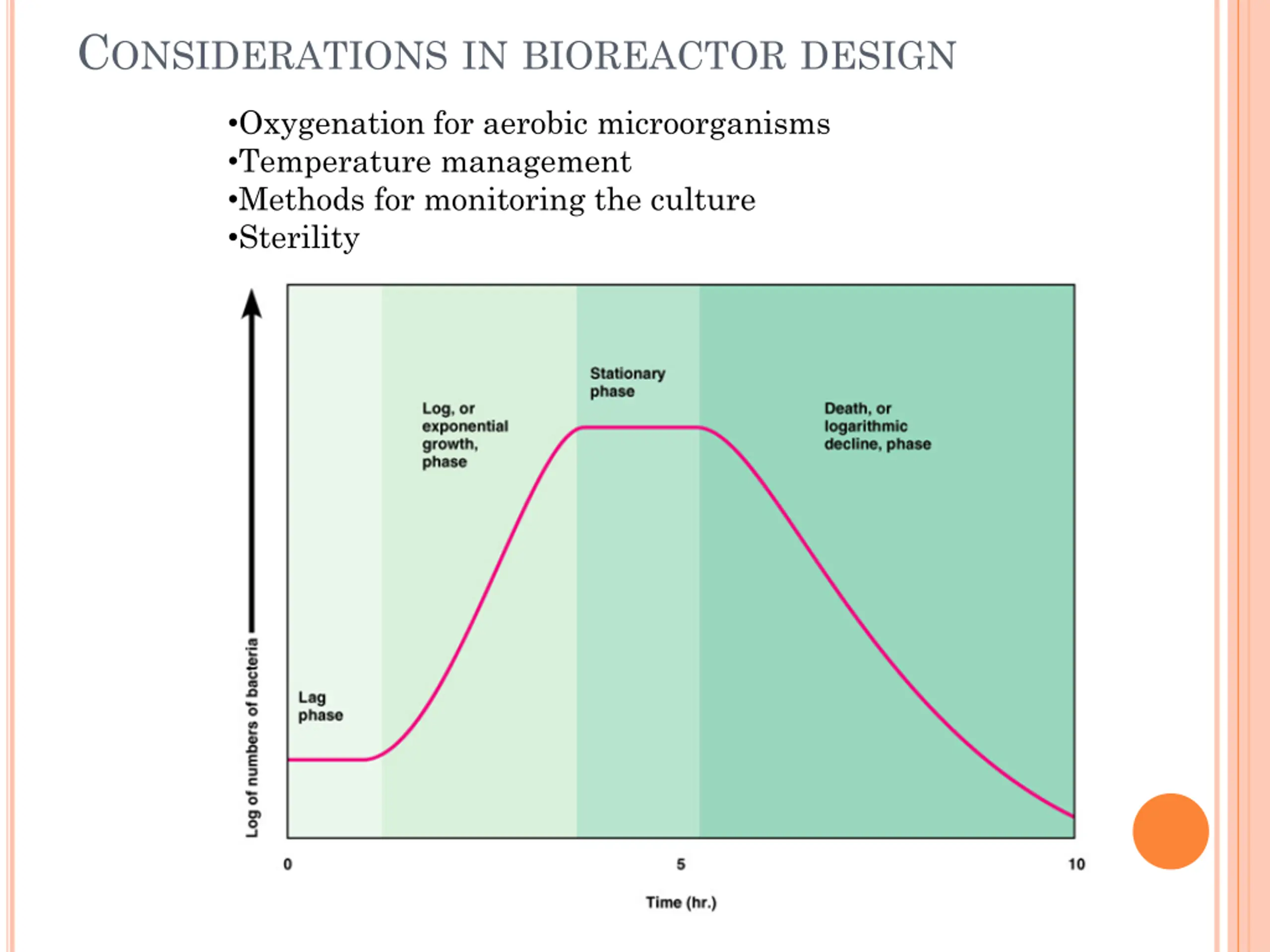 CONSIDERATIONS IN BIOREACTOR DESIGN

•Oxygenation for aerobic microorganisms
•Temperature management
•Methods for monitoring the culture
•Sterility

Log of numbers of bacteria

Lag phase

Log, or exponential growth, phase

Stationary phase

Death, or logarithmic decline, phase

0

5

10

Time (hr.)